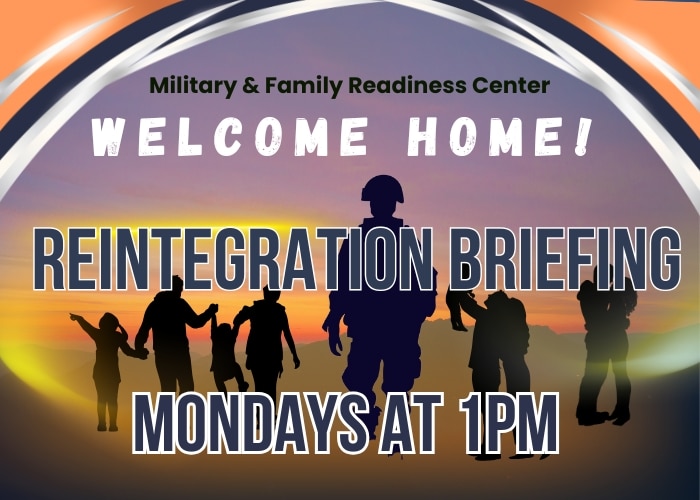 Military & Family Readiness Center

WELCOME HOME!

REINTEGRATION BRIEFING

MONDAYS AT 1PM